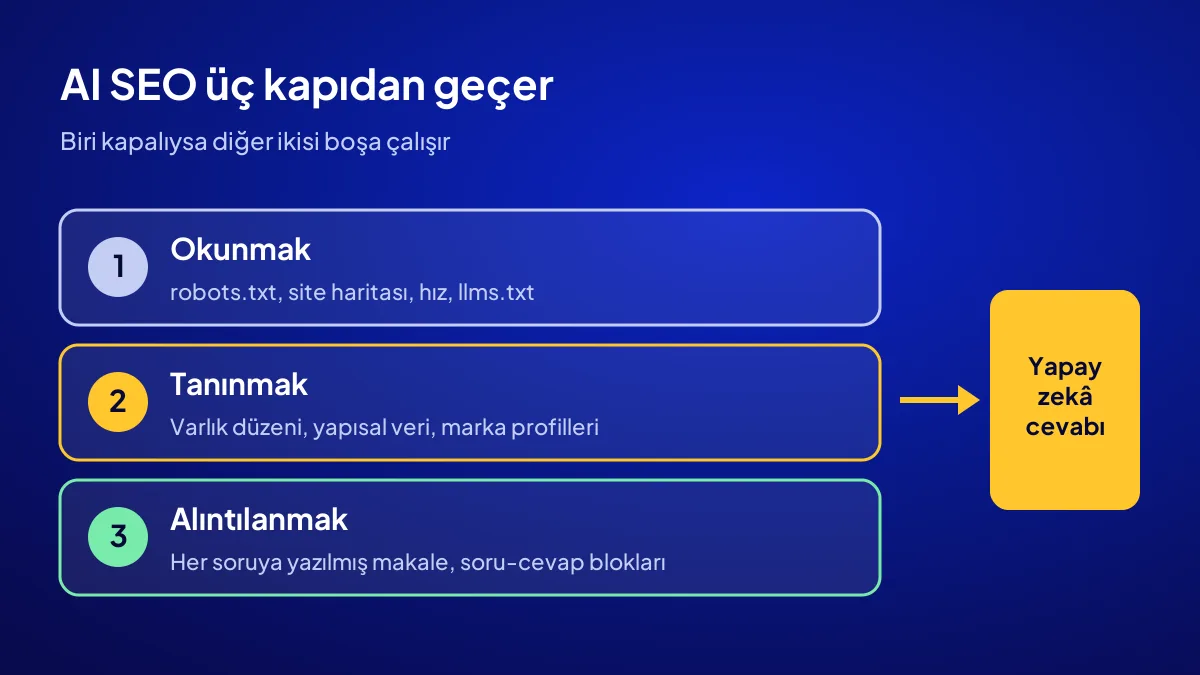 AI SEO üç kapıdan geçer

Biri kapalıysa diğer ikisi boşa çalışır

1
Okunmak
robots.txt, site haritası, hız, llms.txt

2
Tanınmak
Varlık düzeni, yapısal veri, marka profilleri

3
Alıntılanmak
Her soruya yazılmış makale, soru-cevap blokları

Yapay zekâ cevabı